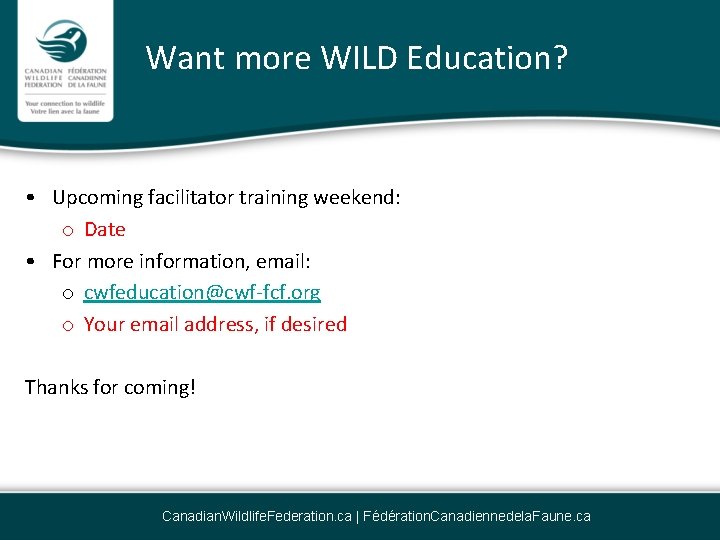 CANADIAN WILDLIFE FEDERATION
FÉDÉRATION CANADIENNE DE LA FAUNE
Your connection to wildlife
Votre lien avec la faune

Want more WILD Education?

• Upcoming facilitator training weekend:
  o Date
• For more information, email:
  o cwfeducation@cwf-fcf.org
  o Your email address, if desired

Thanks for coming!

CanadianWildlifeFederation.ca | FédérationCanadiennedelaFaune.ca